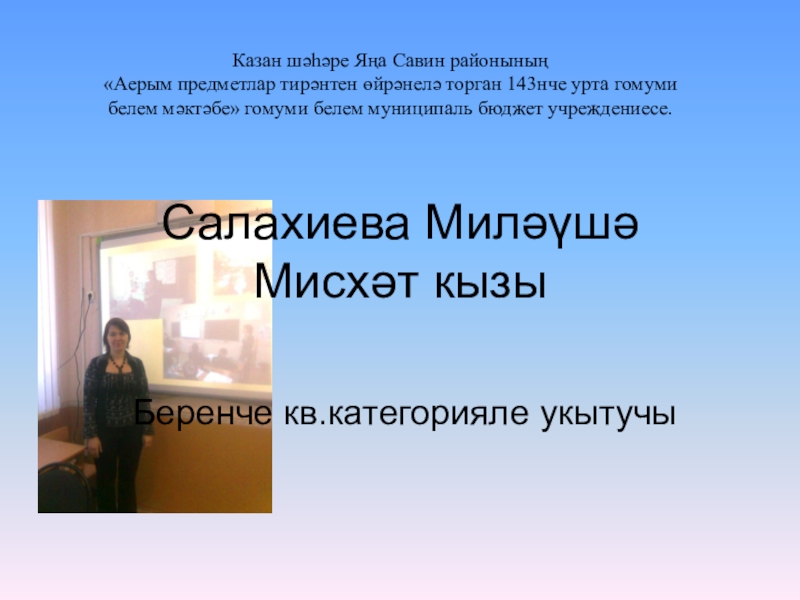 Казан шәһәре Яңа Савин районының «Аерым предметлар тирәнтен өйрәнелә торган 143нче урта гомуми белем мәктәбе» гомуми белем муниципаль бюджет учреждениесе.

Салахиева Миләүшә Мисхәт кызы

Беренче кв.категорияле укытучы